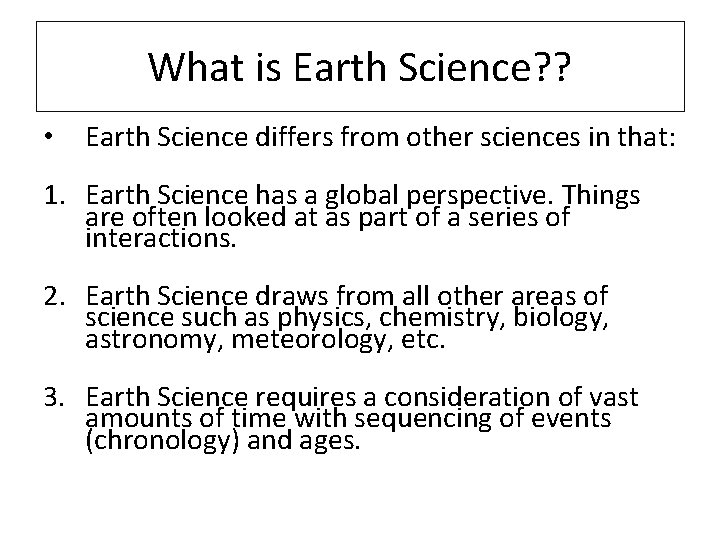 What is Earth Science??

• Earth Science differs from other sciences in that:

1. Earth Science has a global perspective. Things are often looked at as part of a series of interactions.

2. Earth Science draws from all other areas of science such as physics, chemistry, biology, astronomy, meteorology, etc.

3. Earth Science requires a consideration of vast amounts of time with sequencing of events (chronology) and ages.